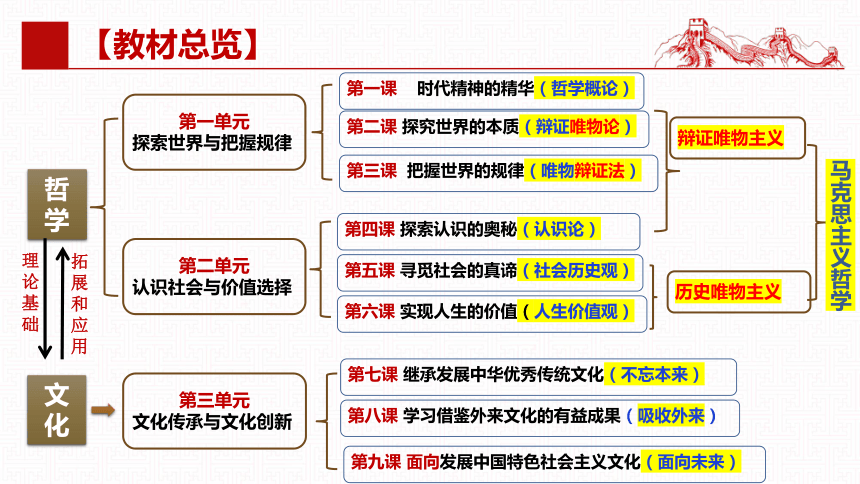 【教材总览】

哲学

理论基础

拓展和应用

文化

第一单元
探索世界与把握规律

第二单元
认识社会与价值选择

第三单元
文化传承与文化创新

第一课 时代精神的精华（哲学概论）

第二课 探究世界的本质（辩证唯物论）

第三课 把握世界的规律（唯物辩证法）

第四课 探索认识的奥秘（认识论）

第五课 寻觅社会的真谛（社会历史观）

第六课 实现人生的价值（人生价值观）

第七课 继承发展中华优秀传统文化（不忘本来）

第八课 学习借鉴外来文化的有益成果（吸收外来）

第九课 面向发展中国特色社会主义文化（面向未来）

辩证唯物主义

历史唯物主义

马克思主义哲学